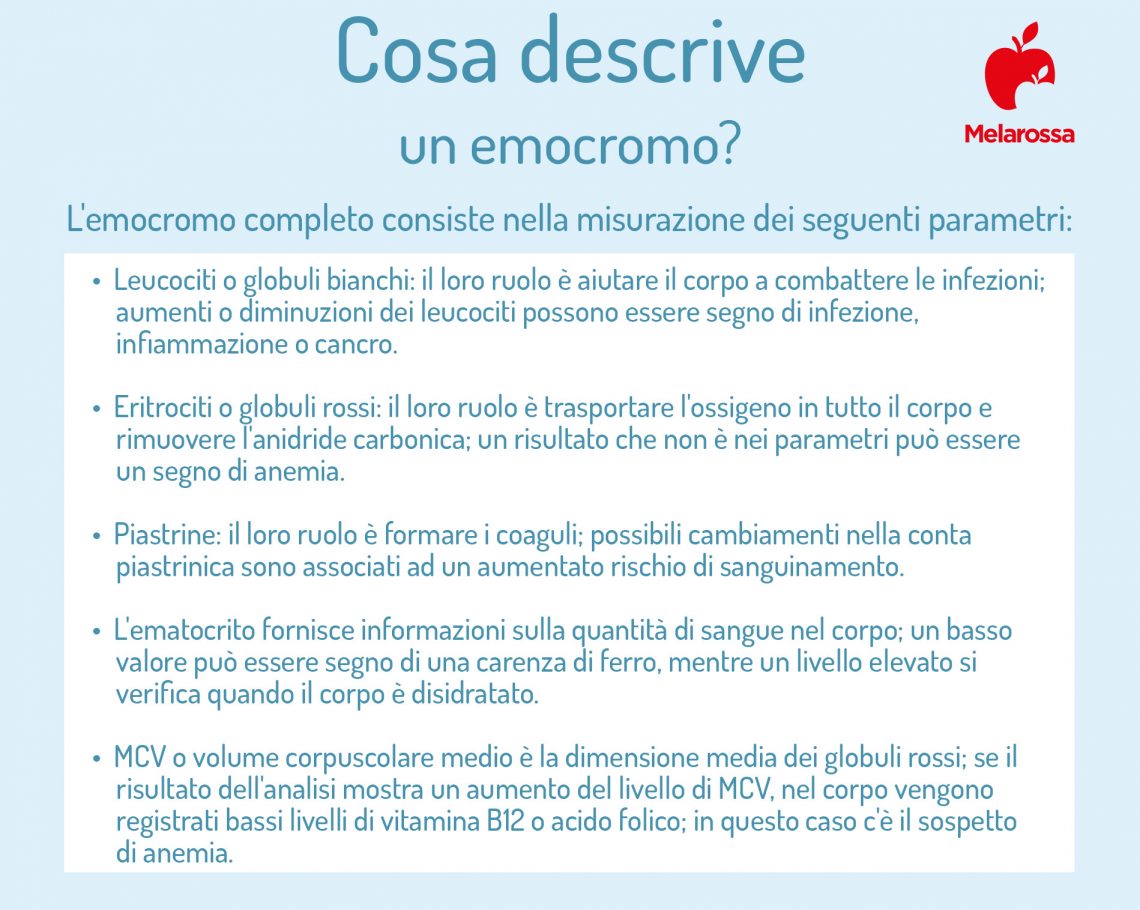 Cosa descrive
un emocromo?

Melarossa

L'emocromo completo consiste nella misurazione dei seguenti parametri:

• Leucociti o globuli bianchi: il loro ruolo è aiutare il corpo a combattere le infezioni; aumenti o diminuzioni dei leucociti possono essere segno di infezione, infiammazione o cancro.

• Eritrociti o globuli rossi: il loro ruolo è trasportare l'ossigeno in tutto il corpo e rimuovere l'anidride carbonica; un risultato che non è nei parametri può essere un segno di anemia.

• Piastrine: il loro ruolo è formare i coaguli; possibili cambiamenti nella conta piastrinica sono associati ad un aumentato rischio di sanguinamento.

• L'ematocrito fornisce informazioni sulla quantità di sangue nel corpo; un basso valore può essere segno di una carenza di ferro, mentre un livello elevato si verifica quando il corpo è disidratato.

• MCV o volume corpuscolare medio è la dimensione media dei globuli rossi; se il risultato dell'analisi mostra un aumento del livello di MCV, nel corpo vengono registrati bassi livelli di vitamina B12 o acido folico; in questo caso c'è il sospetto di anemia.